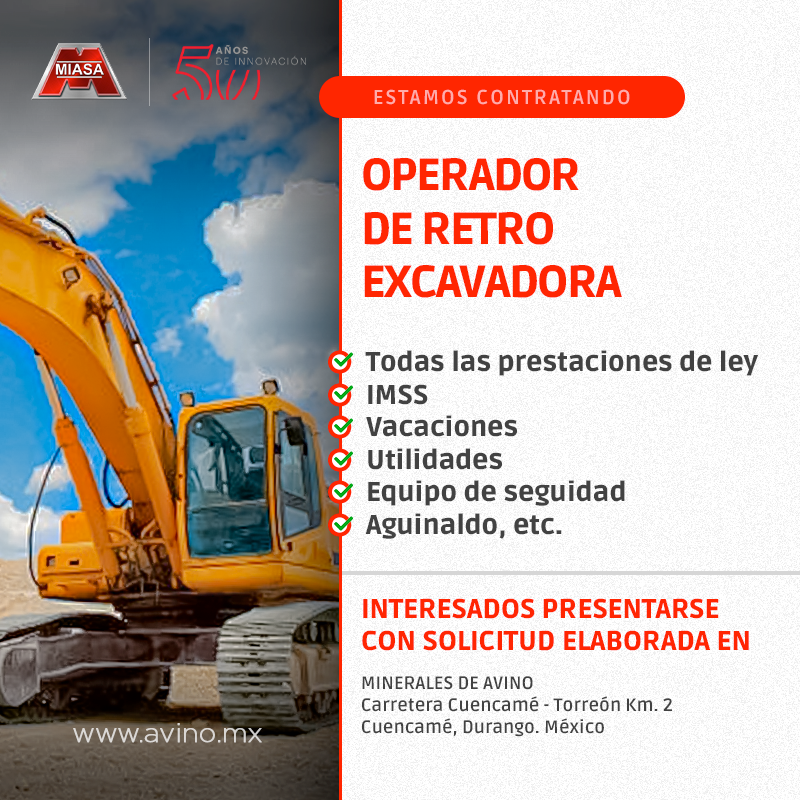 MIASA

50 AÑOS DE INNOVACIÓN

ESTAMOS CONTRATANDO

OPERADOR DE RETRO EXCAVADORA

Todas las prestaciones de ley
IMSS
Vacaciones
Utilidades
Equipo de seguidad
Aguinaldo, etc.

INTERESADOS PRESENTARSE CON SOLICITUD ELABORADA EN

MINERALES DE AVINO
Carretera Cuencamé - Torreón Km. 2
Cuencamé, Durango. México

www.avino.mx